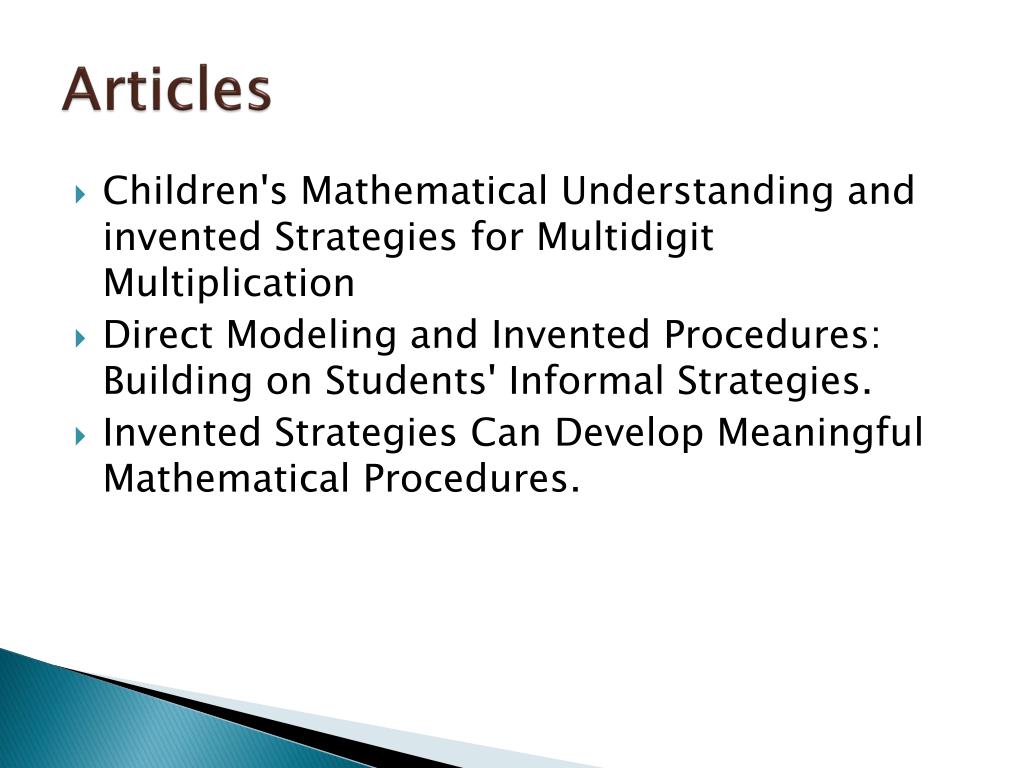 Articles

Children's Mathematical Understanding and invented Strategies for Multidigit Multiplication

Direct Modeling and Invented Procedures: Building on Students' Informal Strategies.

Invented Strategies Can Develop Meaningful Mathematical Procedures.